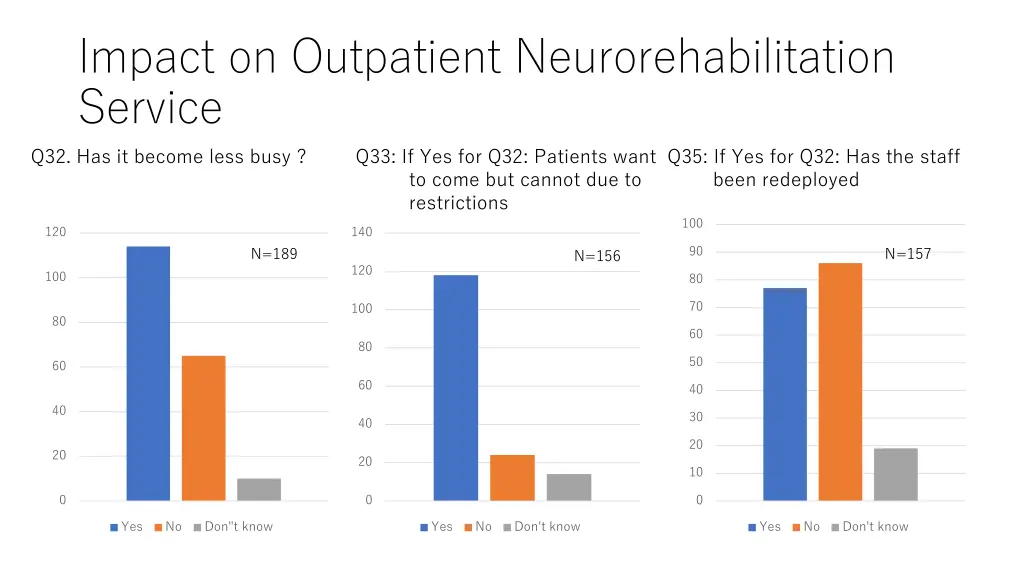 Impact on Outpatient Neurorehabilitation Service

Q32. Has it become less busy ?

120
100
80
60
40
20
0

N=189

Yes No Don"t know

Q33: If Yes for Q32: Patients want to come but cannot due to restrictions

140
120
100
80
60
40
20
0

N=156

Yes No Don't know

Q35: If Yes for Q32: Has the staff been redeployed

100
90
80
70
60
50
40
30
20
10
0

N=157

Yes No Don't know